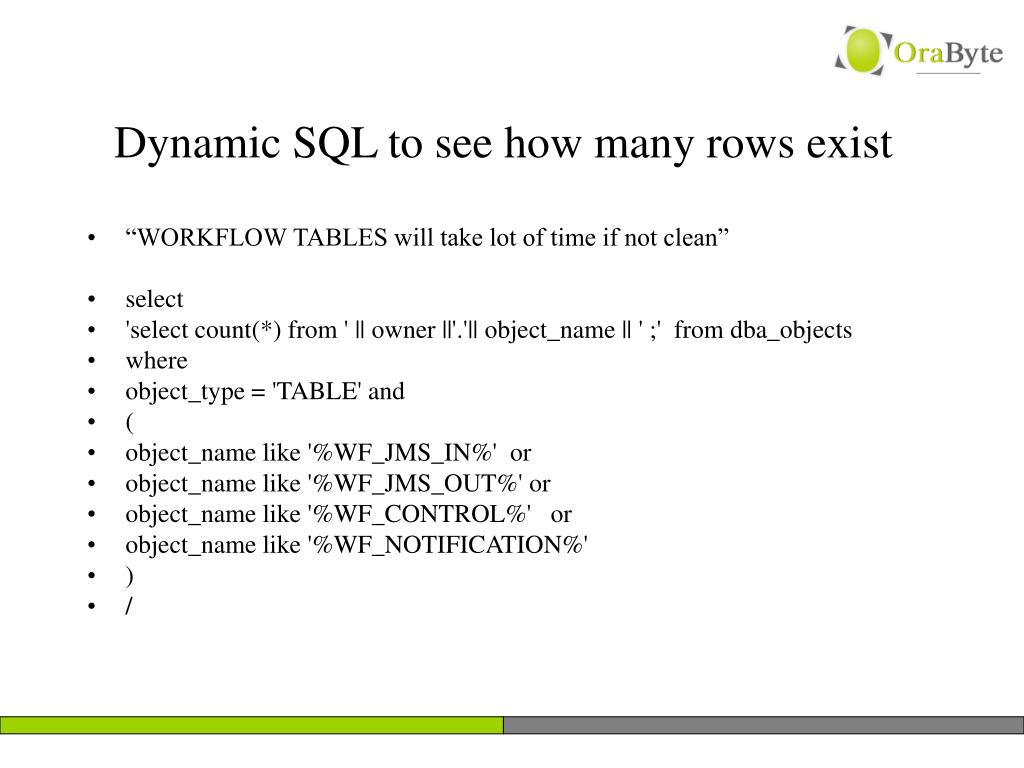 OraByte

Dynamic SQL to see how many rows exist

• “WORKFLOW TABLES will take lot of time if not clean”

• select
• 'select count(*) from ' || owner ||'.'|| object_name || ' ;' from dba_objects
• where
• object_type = 'TABLE' and
• (
• object_name like '%WF_JMS_IN%' or
• object_name like '%WF_JMS_OUT%' or
• object_name like '%WF_CONTROL%' or
• object_name like '%WF_NOTIFICATION%'
• )
• /